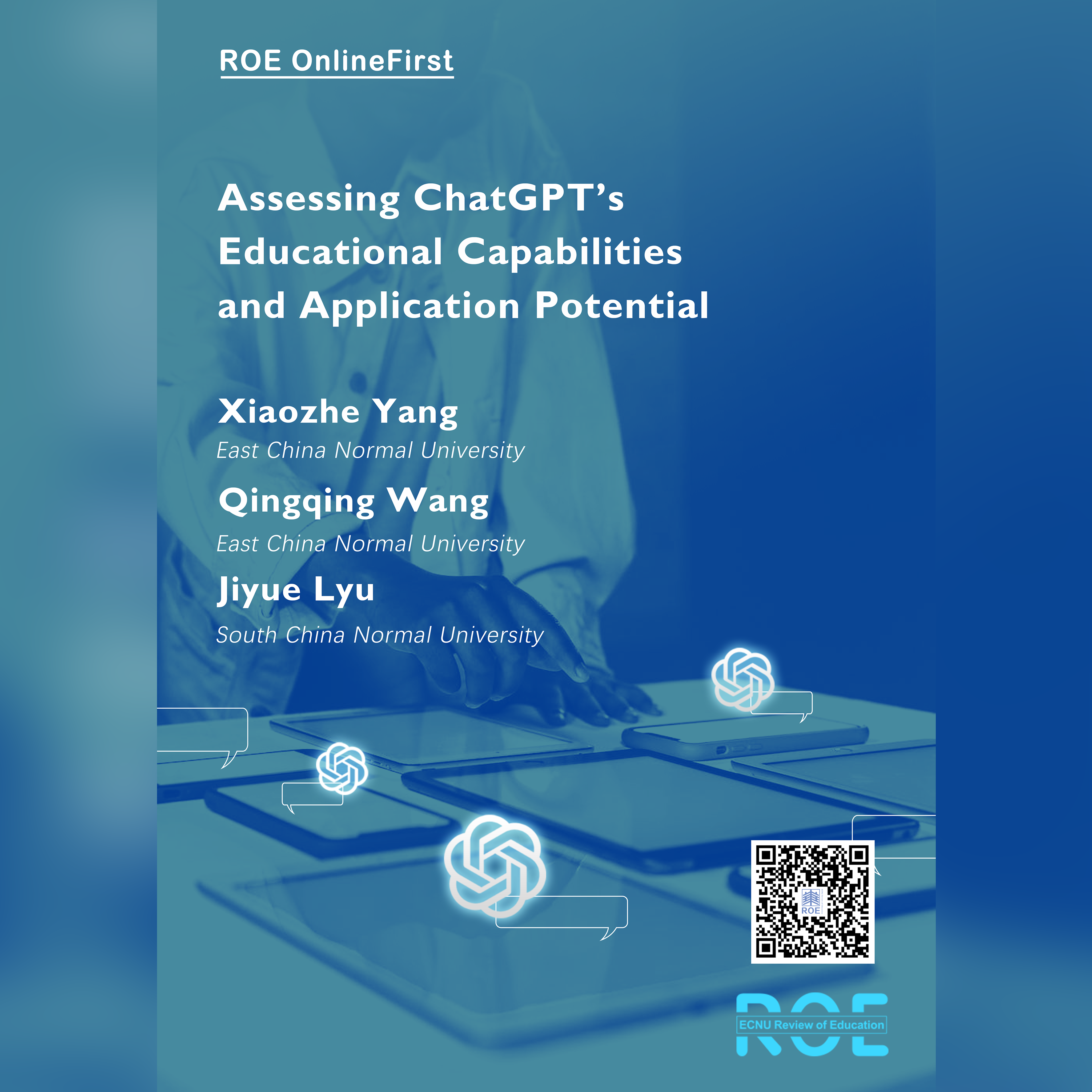 ROE OnlineFirst

Assessing ChatGPT's Educational Capabilities and Application Potential

Xiaozhe Yang
East China Normal University

Qingqing Wang
East China Normal University

Jiyue Lyu
South China Normal University

ROE

ROE
ECNU Review of Education